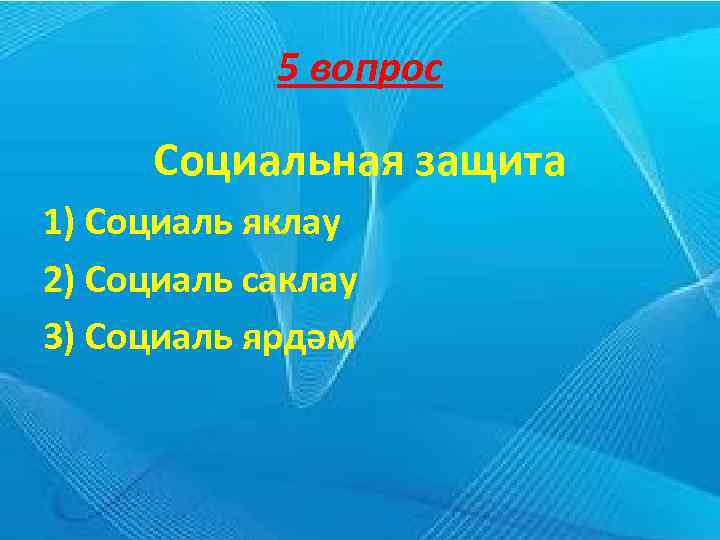 5 вопрос

Социальная защита

1) Социаль яклау

2) Социаль саклау

3) Социаль ярдәм